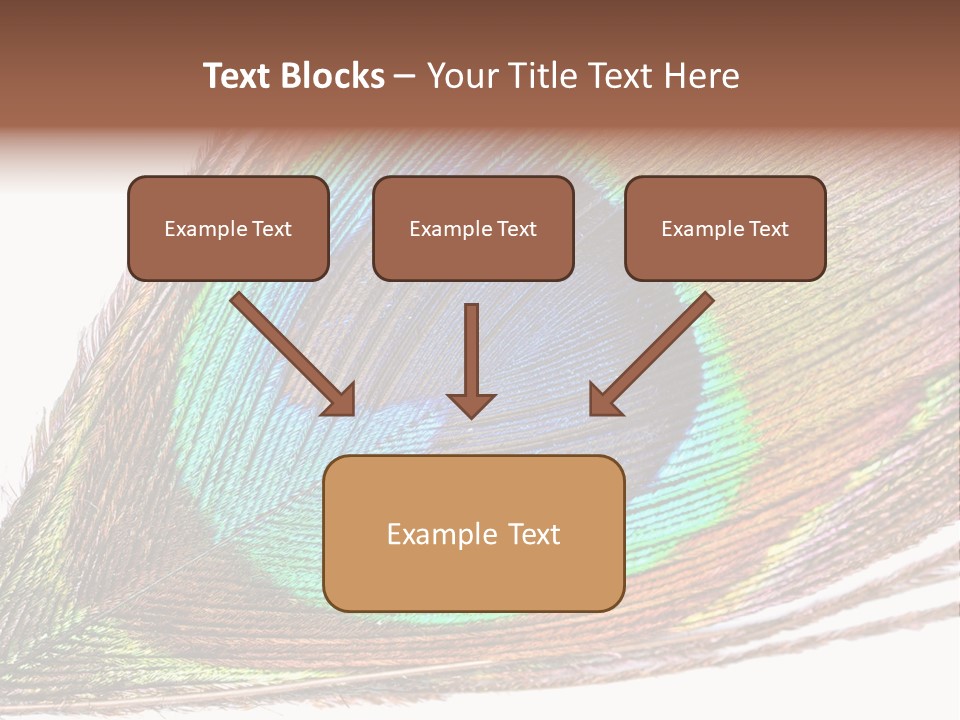 Text Blocks – Your Title Text Here

Example Text

Example Text

Example Text

Example Text